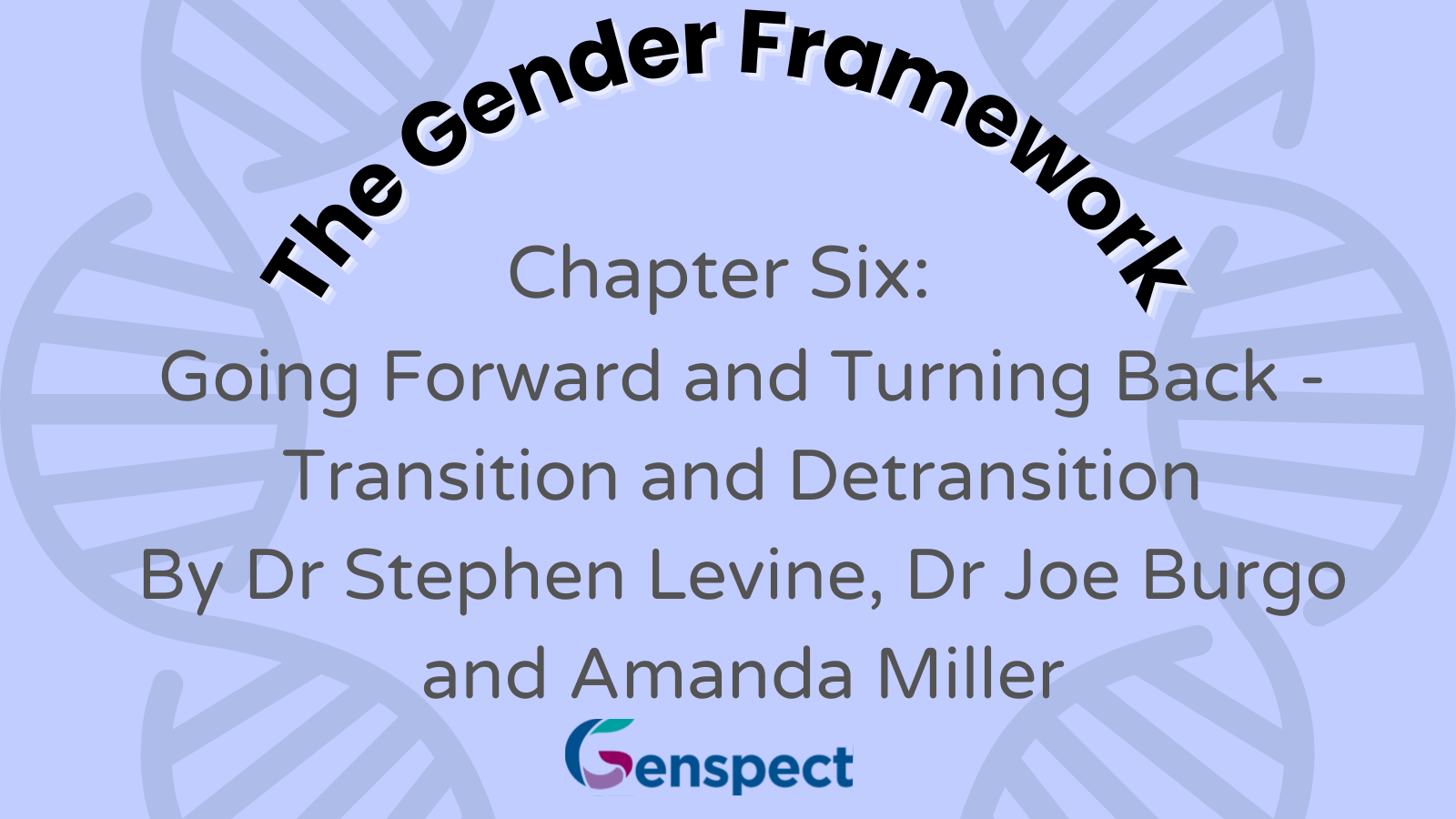 The Gender Framework

Chapter Six:
Going Forward and Turning Back - Transition and Detransition
By Dr Stephen Levine, Dr Joe Burgo and Amanda Miller

Genspect